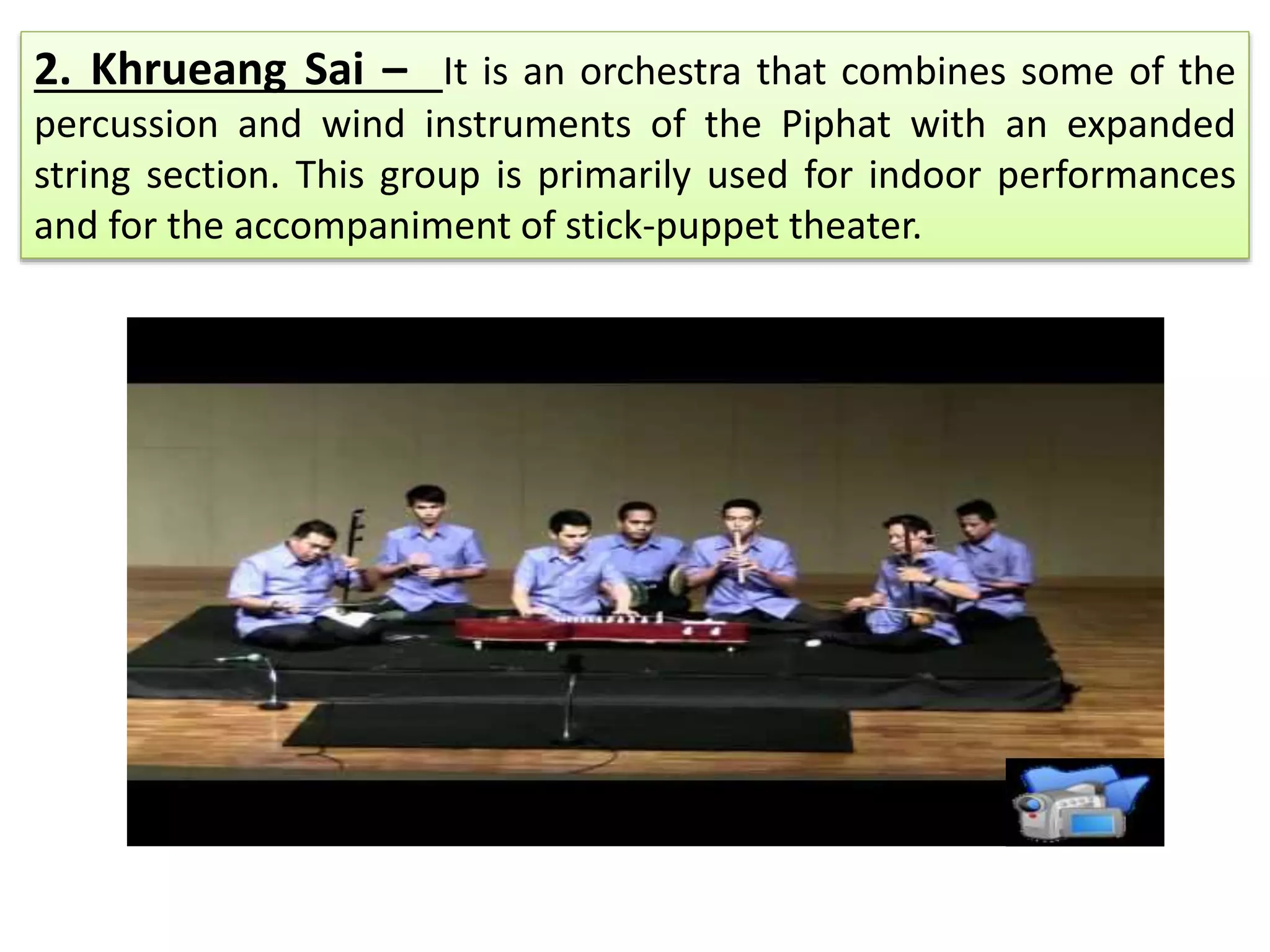 2. Khrueang Sai – It is an orchestra that combines some of the percussion and wind instruments of the Piphat with an expanded string section. This group is primarily used for indoor performances and for the accompaniment of stick-puppet theater.